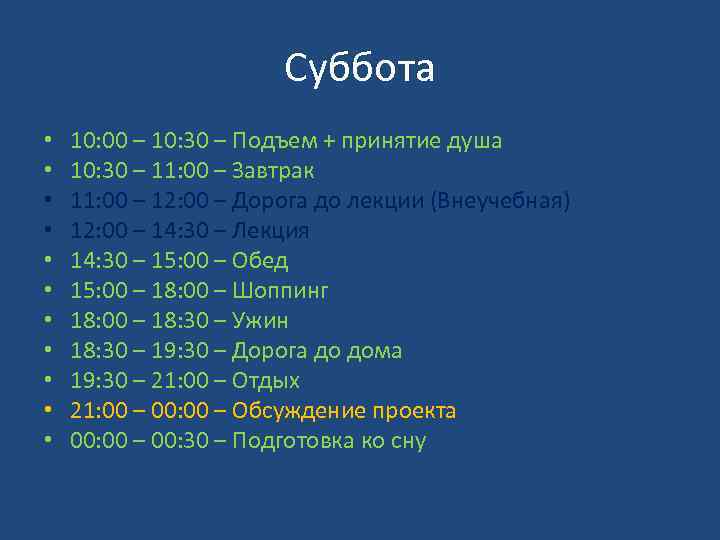 Суббота

• 10:00 – 10:30 – Подъем + принятие душа
• 10:30 – 11:00 – Завтрак
• 11:00 – 12:00 – Дорога до лекции (Внеучебная)
• 12:00 – 14:30 – Лекция
• 14:30 – 15:00 – Обед
• 15:00 – 18:00 – Шоппинг
• 18:00 – 18:30 – Ужин
• 18:30 – 19:30 – Дорога до дома
• 19:30 – 21:00 – Отдых
• 21:00 – 00:00 – Обсуждение проекта
• 00:00 – 00:30 – Подготовка ко сну